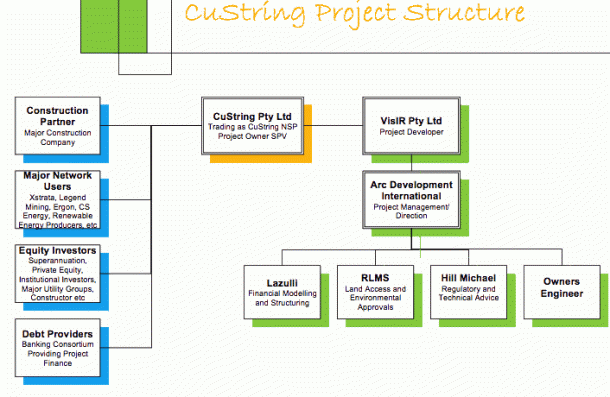 CuString Project Structure

Construction Partner
Major Construction Company

Major Network Users
Xstrata, Legend Mining, Ergon, CS Energy, Renewable Energy Producers, etc

Equity Investors
Superannuation, Private Equity, Institutional Investors, Major Utility Groups, Constructor etc

Debt Providers
Banking Consortium Providing Project Finance

CuString Pty Ltd
Trading as CuString NSP Project Owner SPV

VisIR Pty Ltd
Project Developer

Arc Development International
Project Management/ Direction

Lazulli
Financial Modelling and Structuring

RLMS
Land Access and Environmental Approvals

Hill Michael
Regulatory and Technical Advice

Owners Engineer